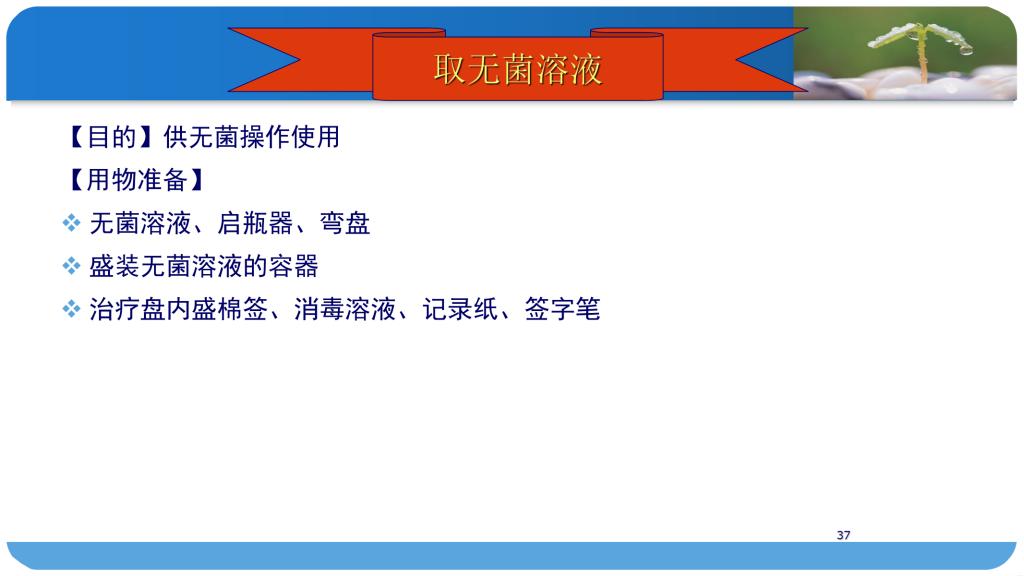 取无菌溶液

【目的】供无菌操作使用

【用物准备】

❖ 无菌溶液、启瓶器、弯盘

❖ 盛装无菌溶液的容器

❖ 治疗盘内盛棉签、消毒溶液、记录纸、签字笔

37